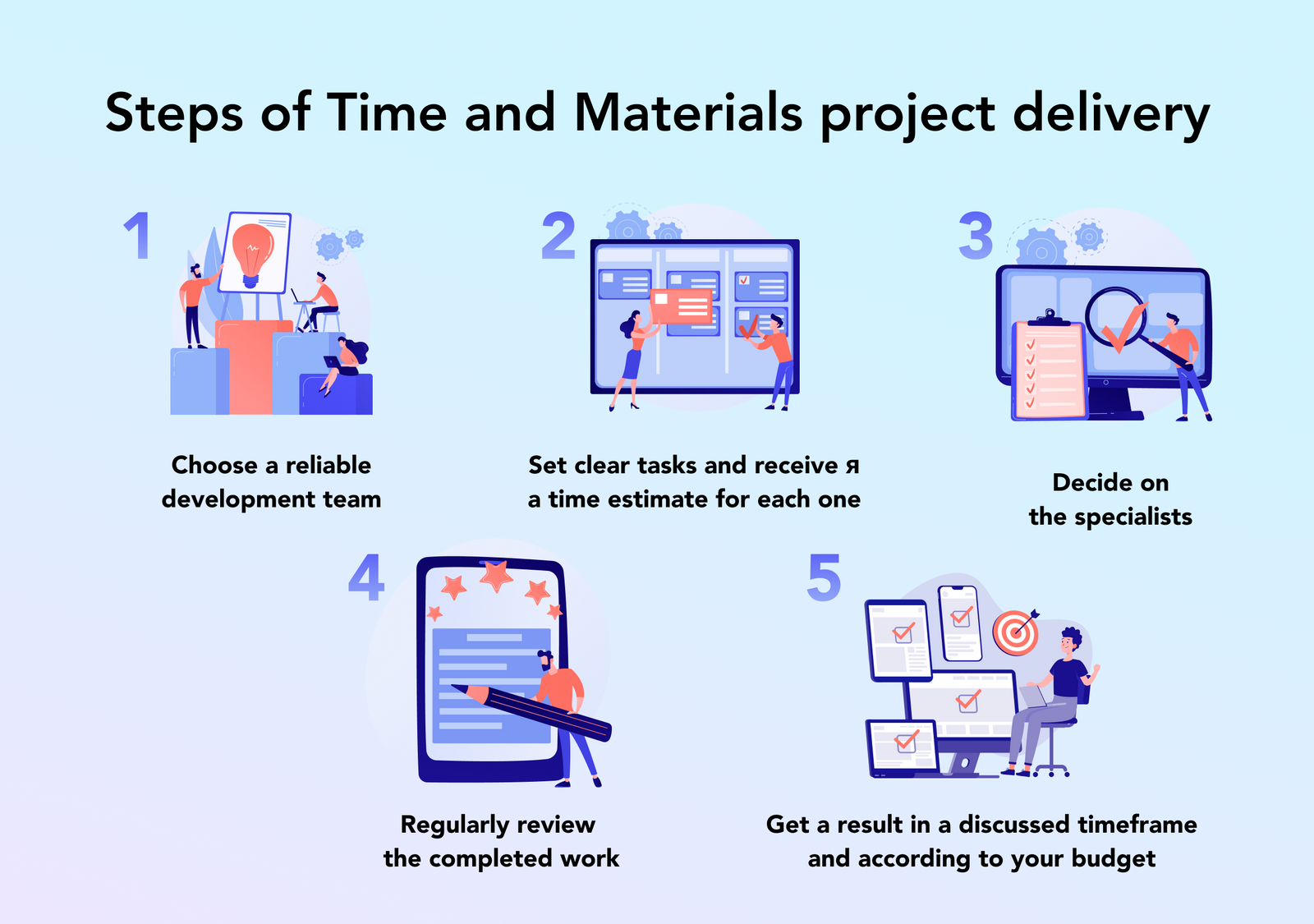 Steps of Time and Materials project delivery

1

Choose a reliable development team

2

Set clear tasks and receive я a time estimate for each one

3

Decide on the specialists

4

Regularly review the completed work

5

Get a result in a discussed timeframe and according to your budget